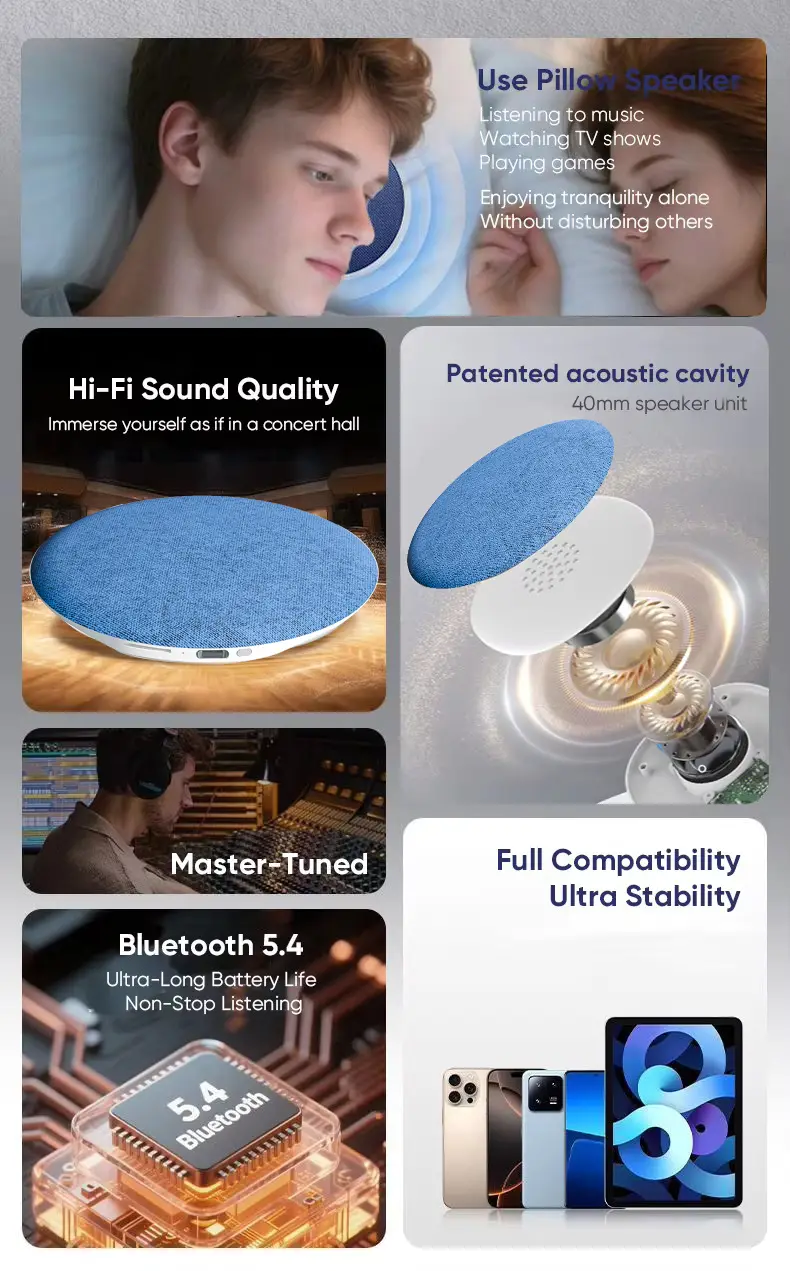 Use Pillow Speaker
Listening to music
Watching TV shows
Playing games

Enjoying tranquility alone
Without disturbing others

Hi-Fi Sound Quality
Immerse yourself as if in a concert hall

Patented acoustic cavity
40mm speaker unit

Master-Tuned

Full Compatibility
Ultra Stability

Bluetooth 5.4
Ultra-Long Battery Life
Non-Stop Listening

5.4
Bluetooth